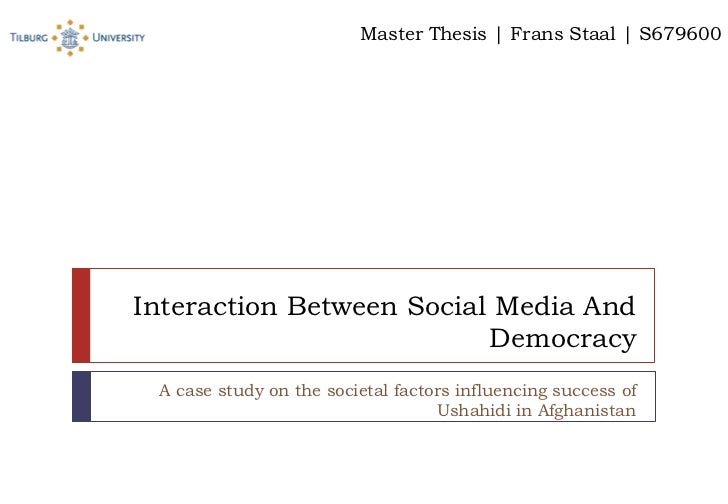 TILBURG UNIVERSITY

Master Thesis | Frans Staal | S679600

Interaction Between Social Media And Democracy

A case study on the societal factors influencing success of Ushahidi in Afghanistan